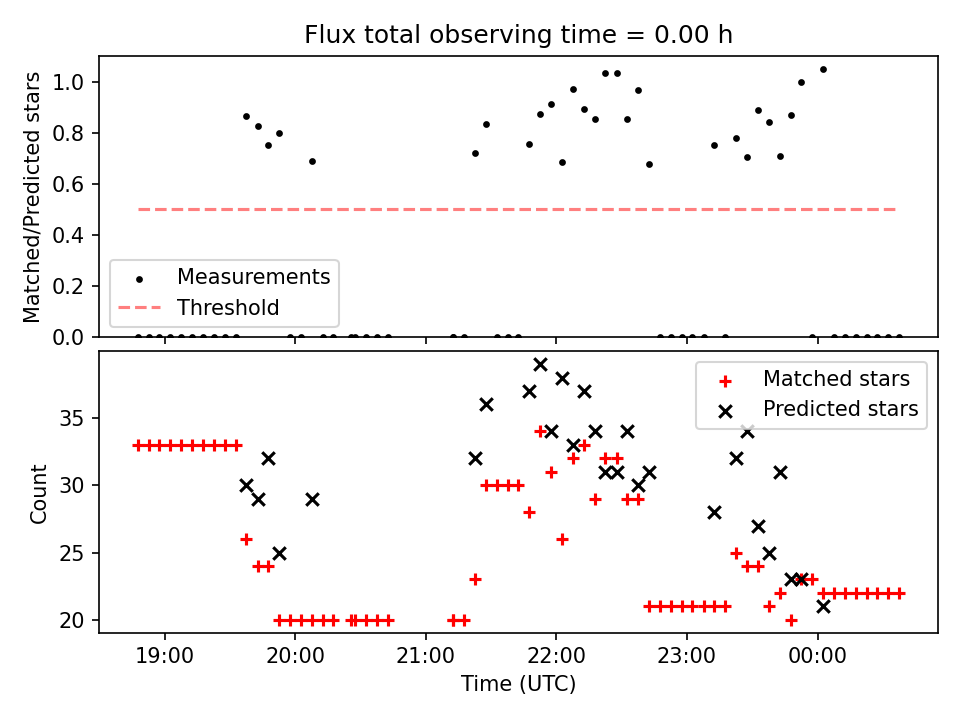 Flux total observing time = 0.00 h

Matched/Predicted stars
1.0
0.8
0.6
0.4
0.2
0.0

Measurements
Threshold

Count
35
30
25
20

Matched stars
Predicted stars

19:00
20:00
21:00
22:00
23:00
00:00
Time (UTC)